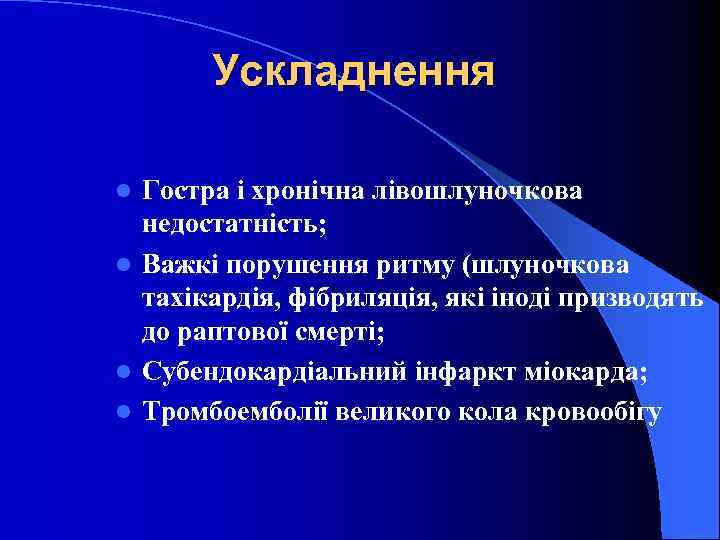 Ускладнення

- Гостра і хронічна лівошлуночкова недостатність;
- Важкі порушення ритму (шлуночкова тахікардія, фібриляція, які іноді призводять до раптової смерті;
- Субендокардіальний інфаркт міокарда;
- Тромбоемболії великого кола кровообігу